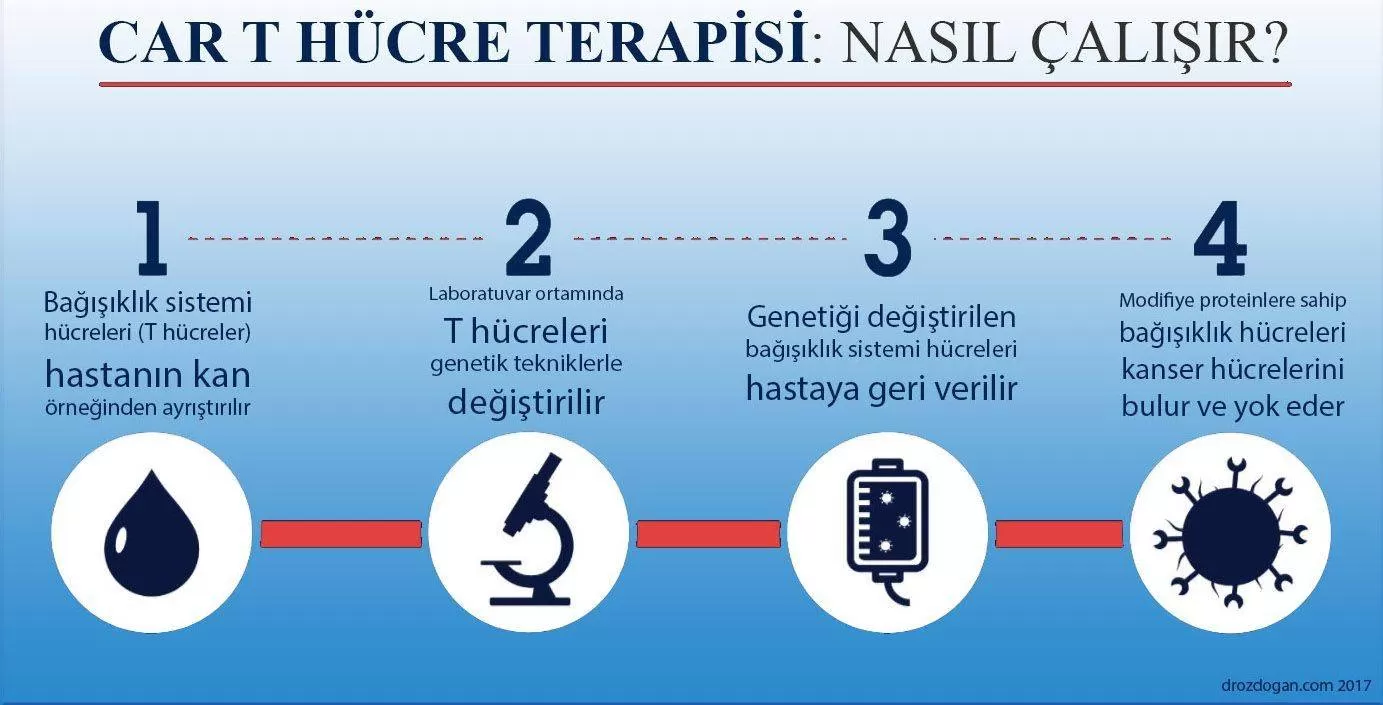 CAR T HÜCRE TERAPİSİ: NASIL ÇALIŞIR?

1
Bağışıklık sistemi hücreleri (T hücreler) hastanın kan örneğinden ayrıştırılır

2
Laboratuvar ortamında T hücreleri genetik tekniklerle değiştirilir

3
Genetiği değiştirilen bağışıklık sistemi hücreleri hastaya geri verilir

4
Modifiye proteinlere sahip bağışıklık hücreleri kanser hücrelerini bulur ve yok eder

drozdogan.com 2017